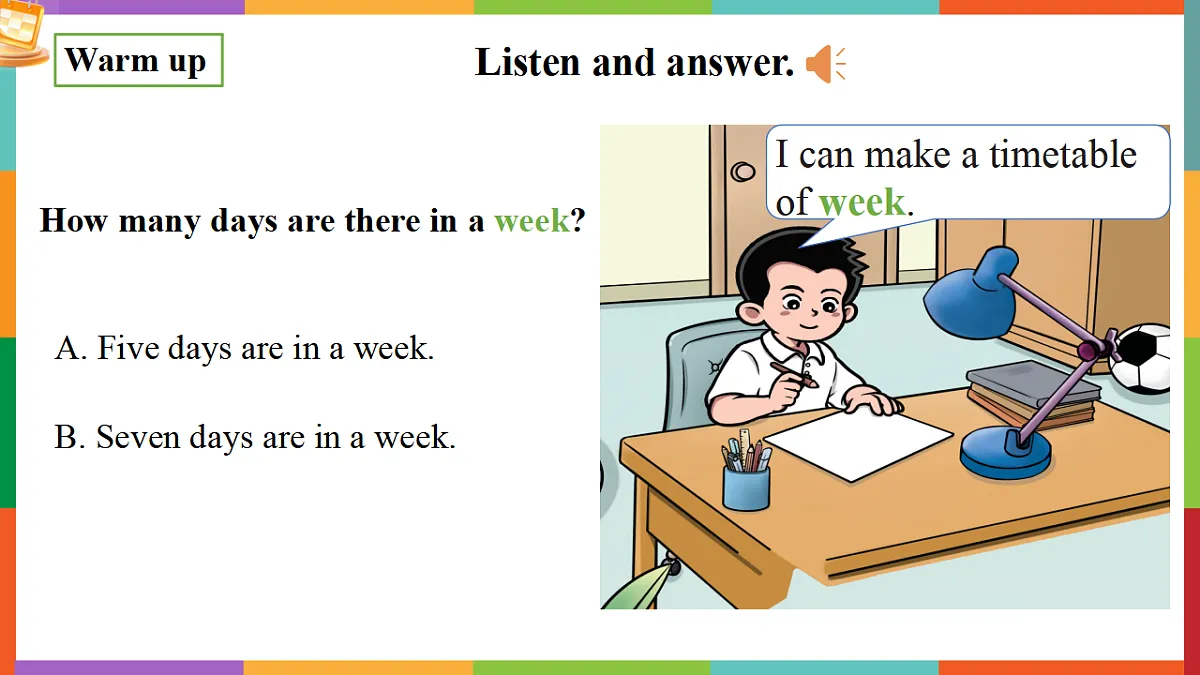 Warm up

Listen and answer.

How many days are there in a week?

A. Five days are in a week.

B. Seven days are in a week.

I can make a timetable of week.